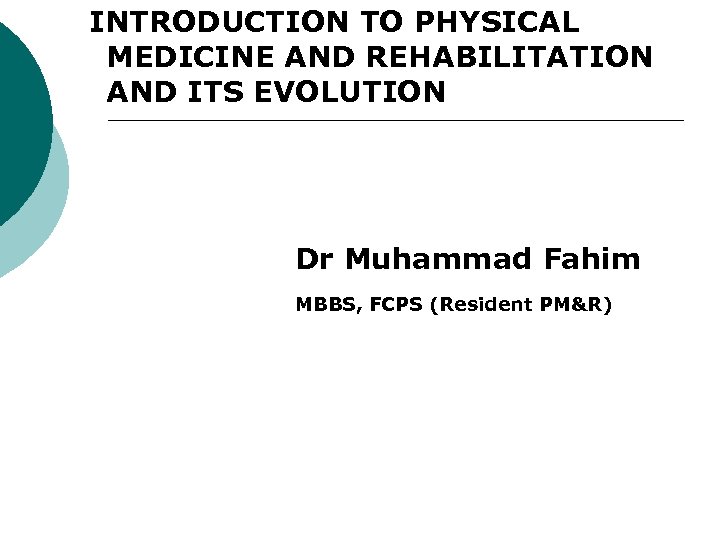 INTRODUCTION TO PHYSICAL MEDICINE AND REHABILITATION AND ITS EVOLUTION

Dr Muhammad Fahim

MBBS, FCPS (Resident PM&R)